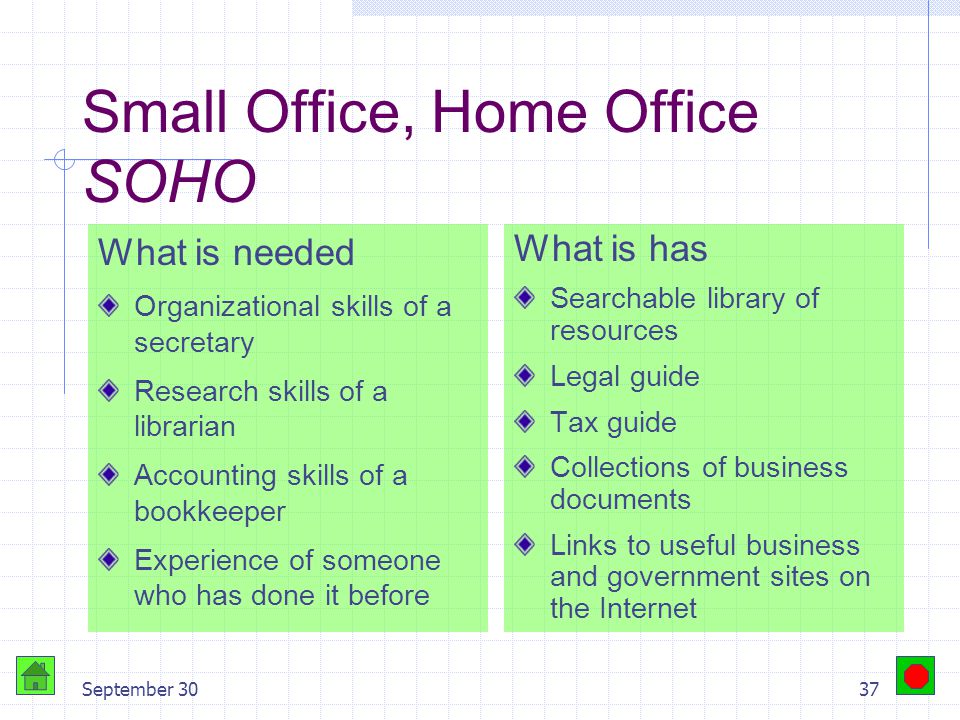 Small Office, Home Office
SOHO

What is needed

Organizational skills of a secretary

Research skills of a librarian

Accounting skills of a bookkeeper

Experience of someone who has done it before

What is has

Searchable library of resources

Legal guide

Tax guide

Collections of business documents

Links to useful business and government sites on the Internet

September 30

37